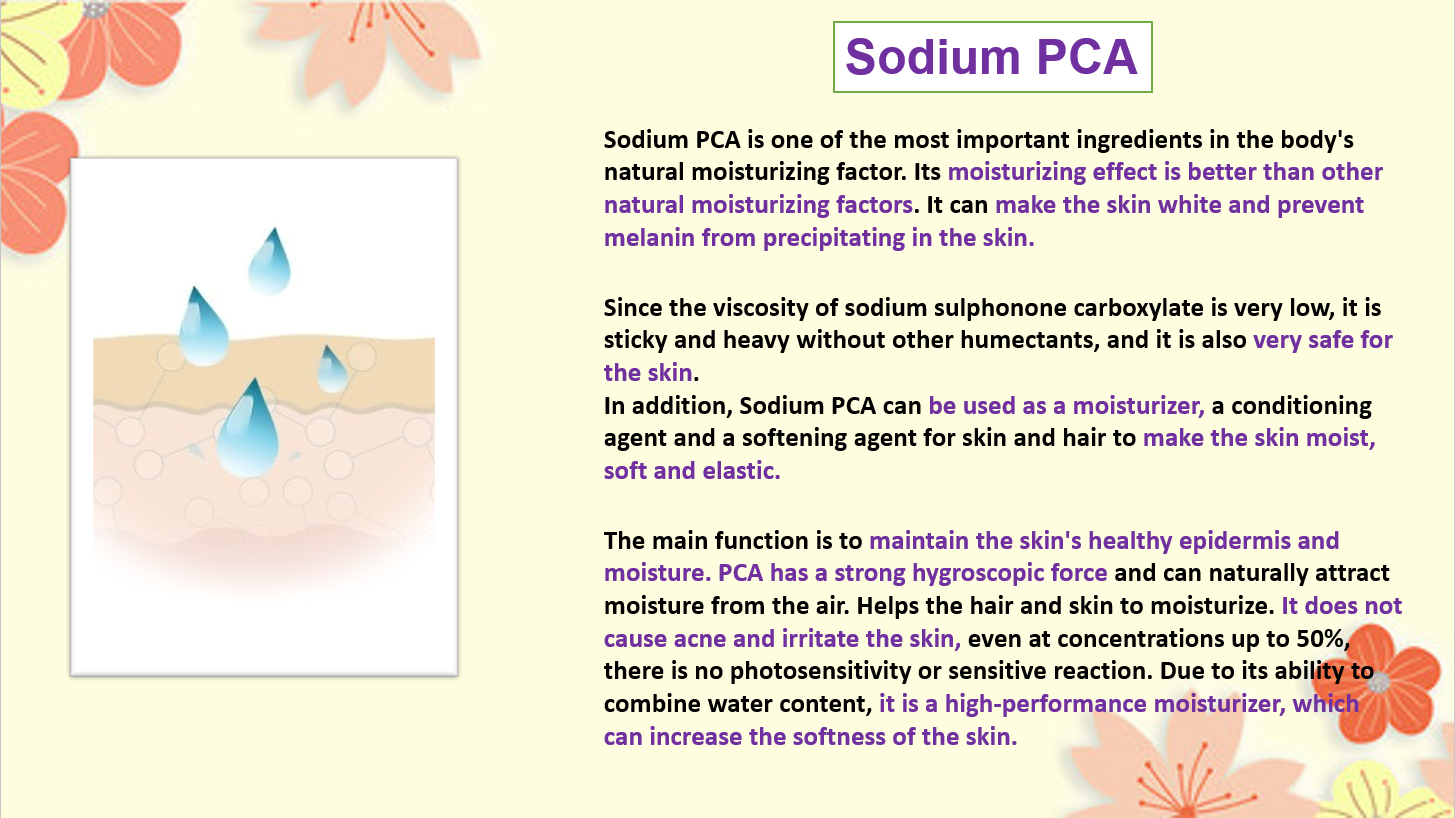 Sodium PCA

Sodium PCA is one of the most important ingredients in the body's natural moisturizing factor. Its moisturizing effect is better than other natural moisturizing factors. It can make the skin white and prevent melanin from precipitating in the skin.

Since the viscosity of sodium sulphonone carboxylate is very low, it is sticky and heavy without other humectants, and it is also very safe for the skin.
In addition, Sodium PCA can be used as a moisturizer, a conditioning agent and a softening agent for skin and hair to make the skin moist, soft and elastic.

The main function is to maintain the skin's healthy epidermis and moisture. PCA has a strong hygroscopic force and can naturally attract moisture from the air. Helps the hair and skin to moisturize. It does not cause acne and irritate the skin, even at concentrations up to 50%, there is no photosensitivity or sensitive reaction. Due to its ability to combine water content, it is a high-performance moisturizer, which can increase the softness of the skin.